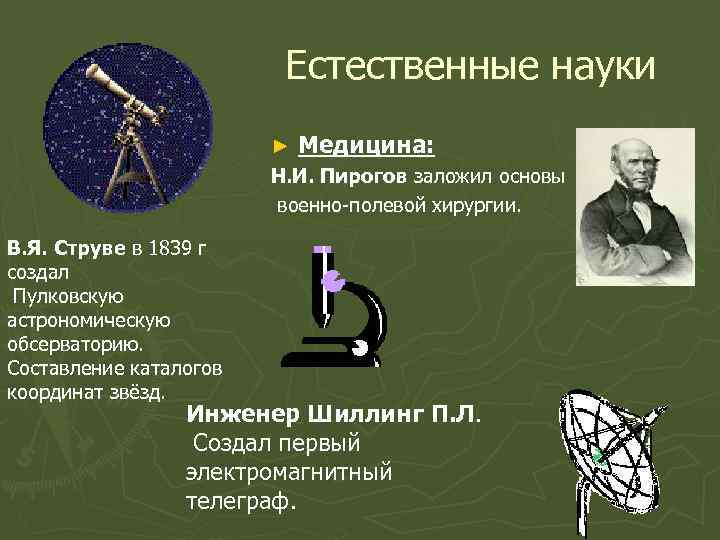 Естественные науки

► Медицина:
Н.И. Пирогов заложил основы военно-полевой хирургии.

В.Я. Струве в 1839 г создал Пулковскую астрономическую обсерваторию. Составление каталогов координат звёзд.

Инженер Шиллинг П.Л. Создал первый электромагнитный телеграф.